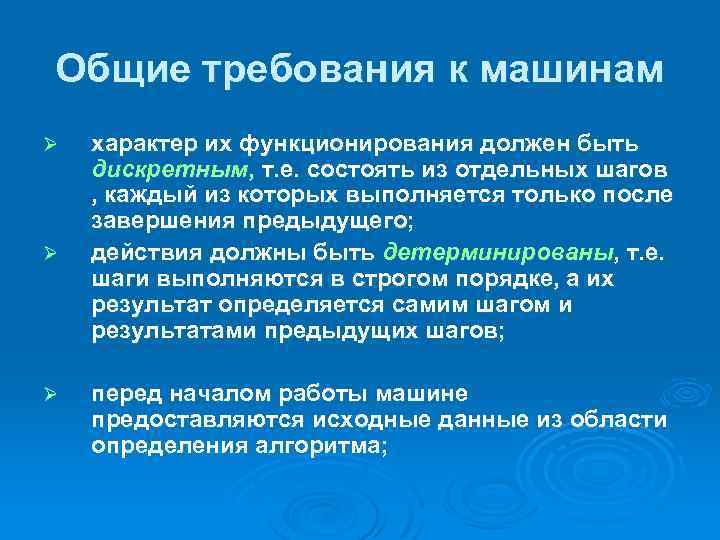 Общие требования к машинам

➢ характер их функционирования должен быть дискретным, т.е. состоять из отдельных шагов , каждый из которых выполняется только после завершения предыдущего;

➢ действия должны быть детерминированы, т.е. шаги выполняются в строгом порядке, а их результат определяется самим шагом и результатами предыдущих шагов;

➢ перед началом работы машине предоставляются исходные данные из области определения алгоритма;